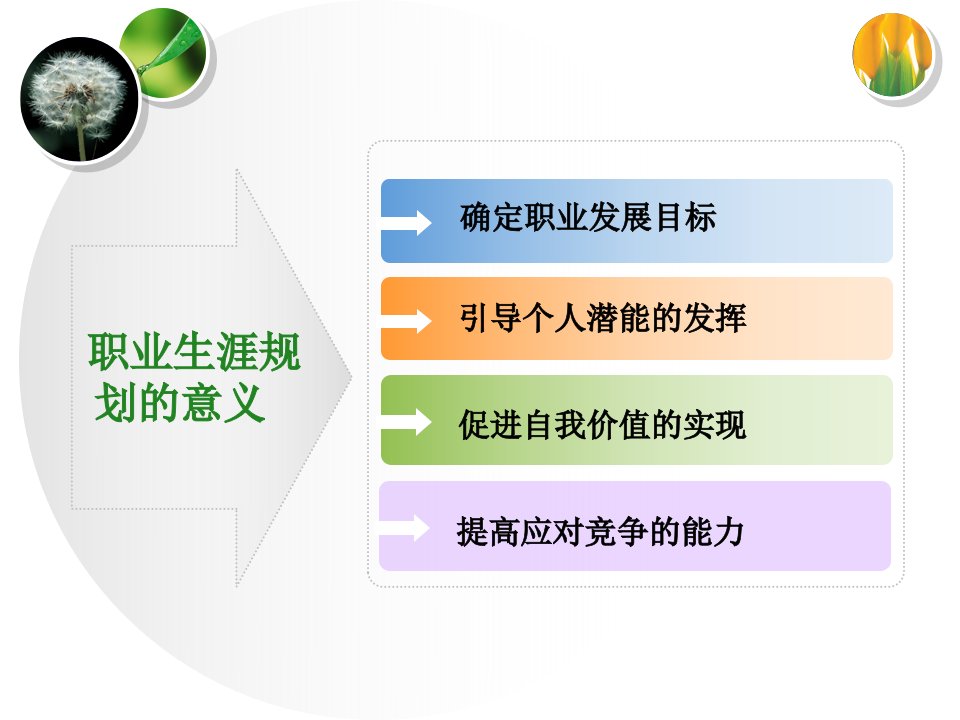 职业生涯规划的意义

确定职业发展目标

引导个人潜能的发挥

促进自我价值的实现

提高应对竞争的能力